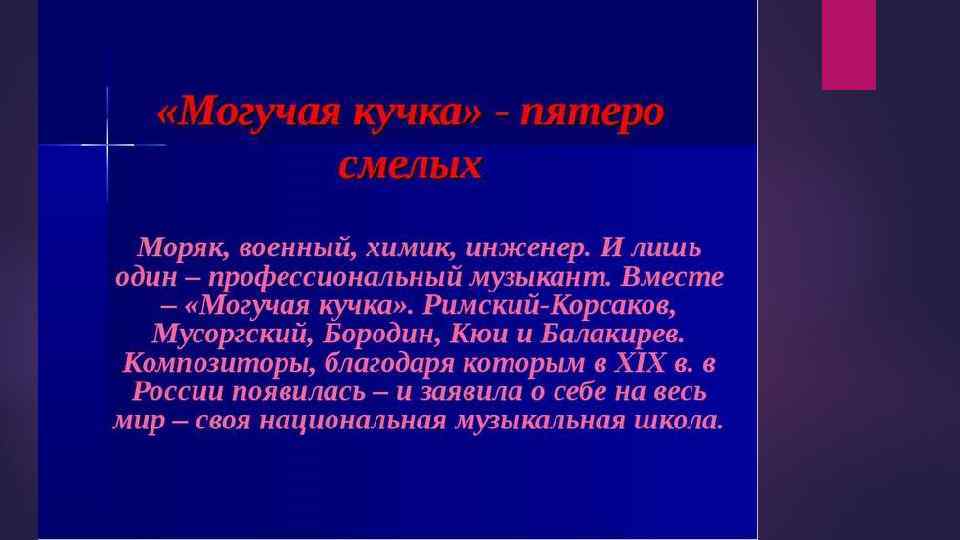 «Могучая кучка» - пятеро смелых

Моряк, военный, химик, инженер. И лишь один – профессиональный музыкант. Вместе – «Могучая кучка». Римский-Корсаков, Мусоргский, Бородин, Кюи и Балакирев. Композиторы, благодаря которым в XIX в. в России появилась – и заявила о себе на весь мир – своя национальная музыкальная школа.